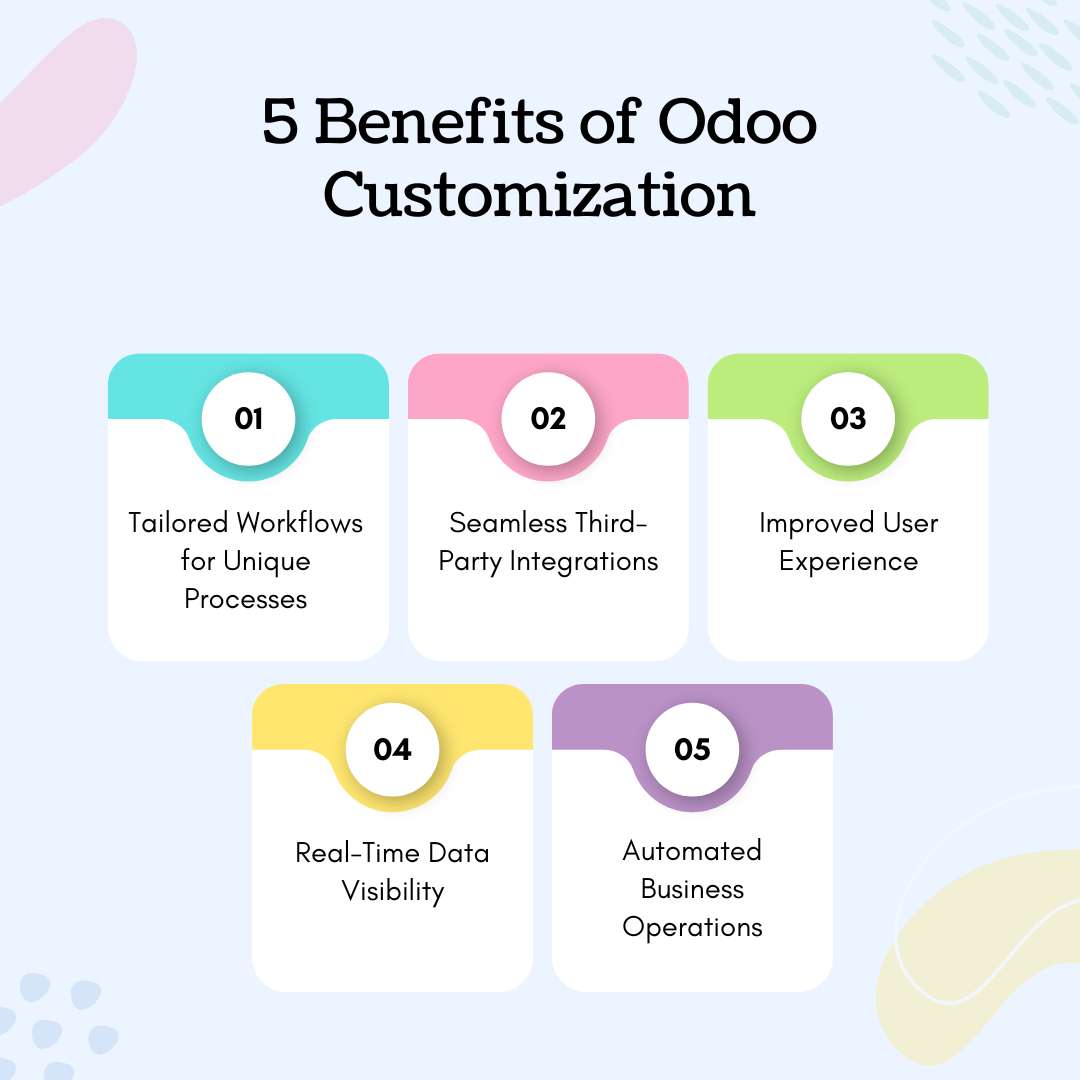 5 Benefits of Odoo Customization

01

Tailored Workflows for Unique Processes

02

Seamless Third-Party Integrations

03

Improved User Experience

04

Real-Time Data Visibility

05

Automated Business Operations